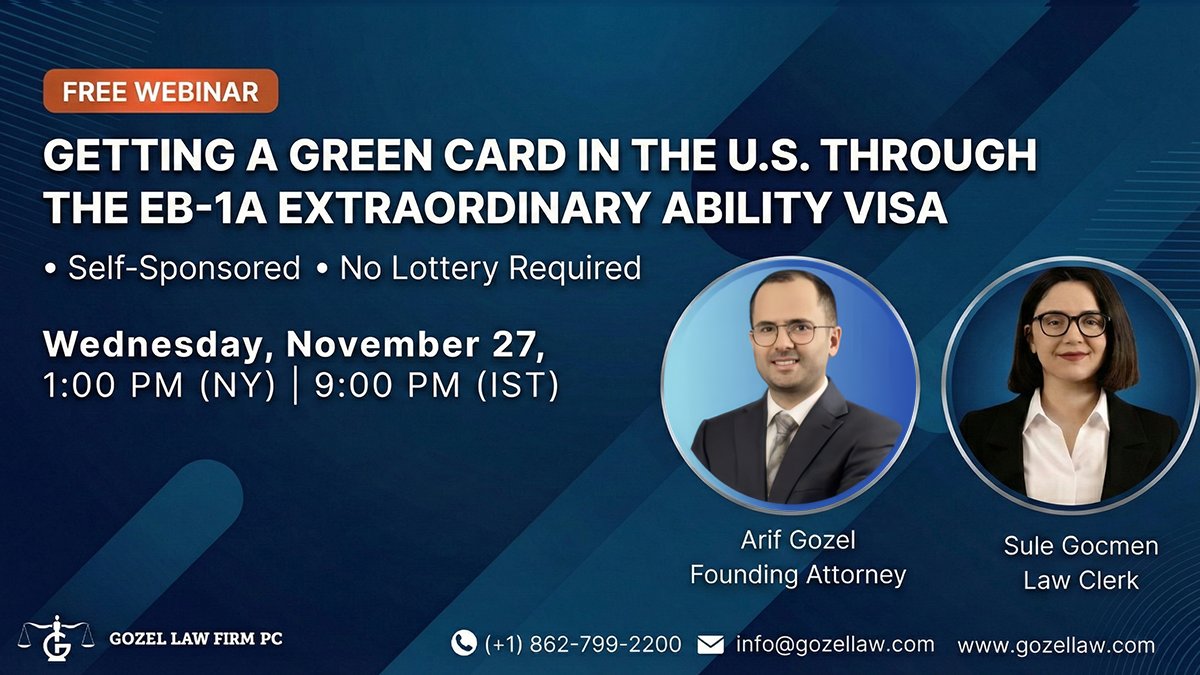 FREE WEBINAR

GETTING A GREEN CARD IN THE U.S. THROUGH THE EB-1A EXTRAORDINARY ABILITY VISA

• Self-Sponsored • No Lottery Required

Wednesday, November 27,
1:00 PM (NY) | 9:00 PM (IST)

Arif Gozel
Founding Attorney

Sule Gocmen
Law Clerk

G

GOZEL LAW FIRM PC

(+1) 862-799-2200 info@gozellaw.com www.gozellaw.com